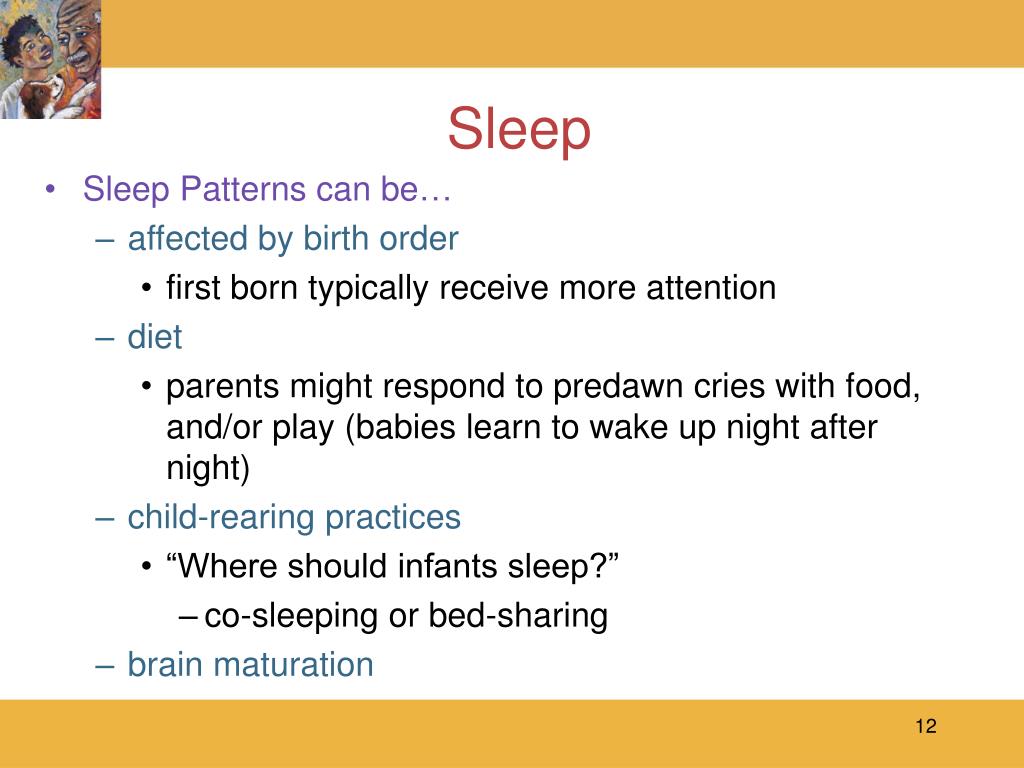 Sleep

• Sleep Patterns can be…
– affected by birth order
• first born typically receive more attention
– diet
• parents might respond to predawn cries with food, and/or play (babies learn to wake up night after night)
– child-rearing practices
• “Where should infants sleep?”
– co-sleeping or bed-sharing
– brain maturation

12